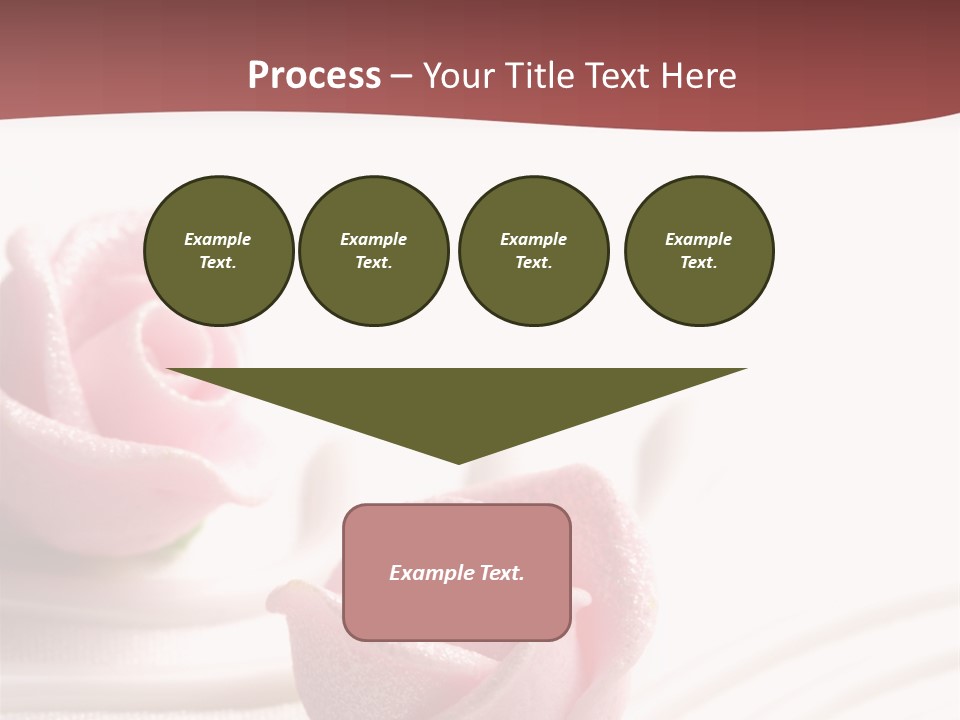 Process – Your Title Text Here

Example Text.

Example Text.

Example Text.

Example Text.

Example Text.